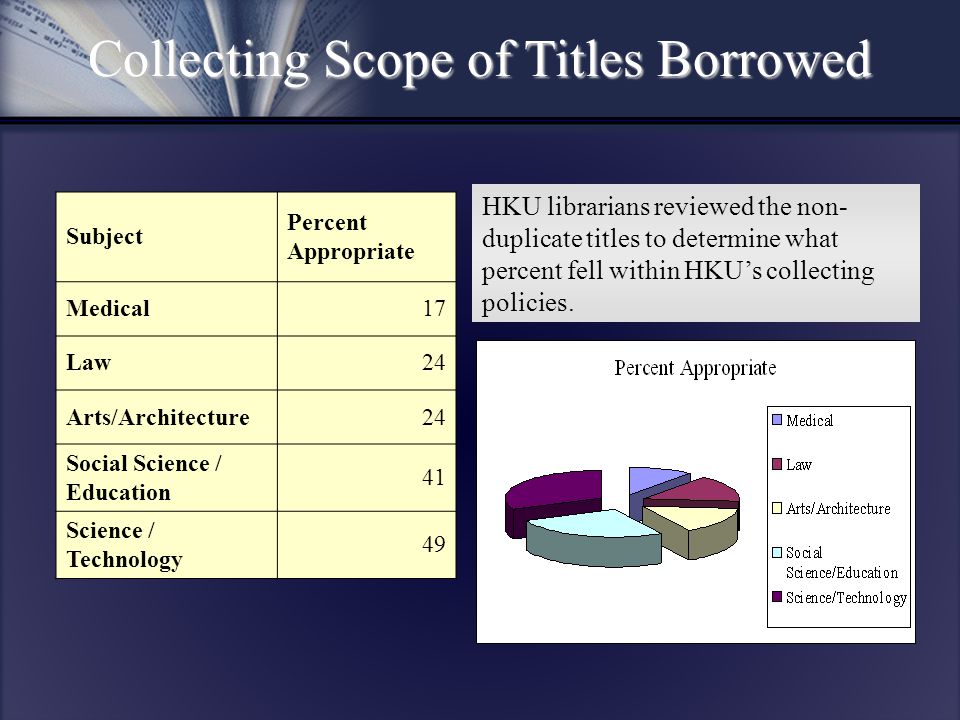 Collecting Scope of Titles Borrowed

| Subject | Percent Appropriate |
|---|---|
| Medical | 17 |
| Law | 24 |
| Arts/Architecture | 24 |
| Social Science / Education | 41 |
| Science / Technology | 49 |

HKU librarians reviewed the non-duplicate titles to determine what percent fell within HKU's collecting policies.

Percent Appropriate

Medical
Law
Arts/Architecture
Social Science/Education
Science/Technology